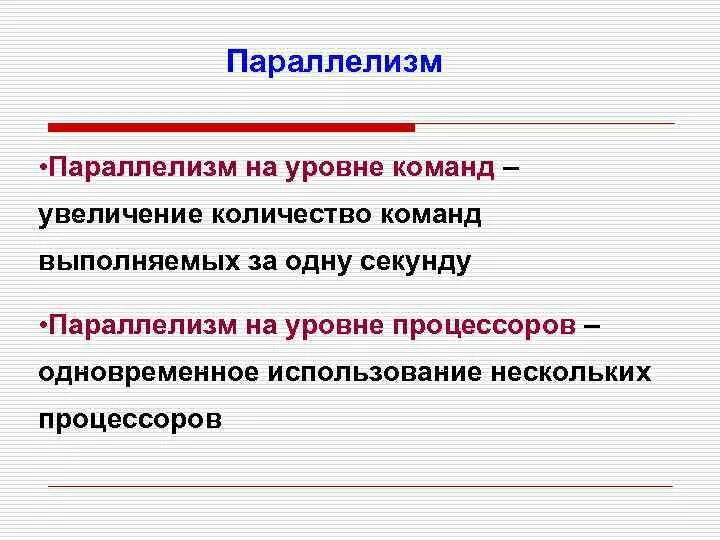 Параллелизм

•Параллелизм на уровне команд – увеличение количество команд выполняемых за одну секунду

•Параллелизм на уровне процессоров – одновременное использование нескольких процессоров